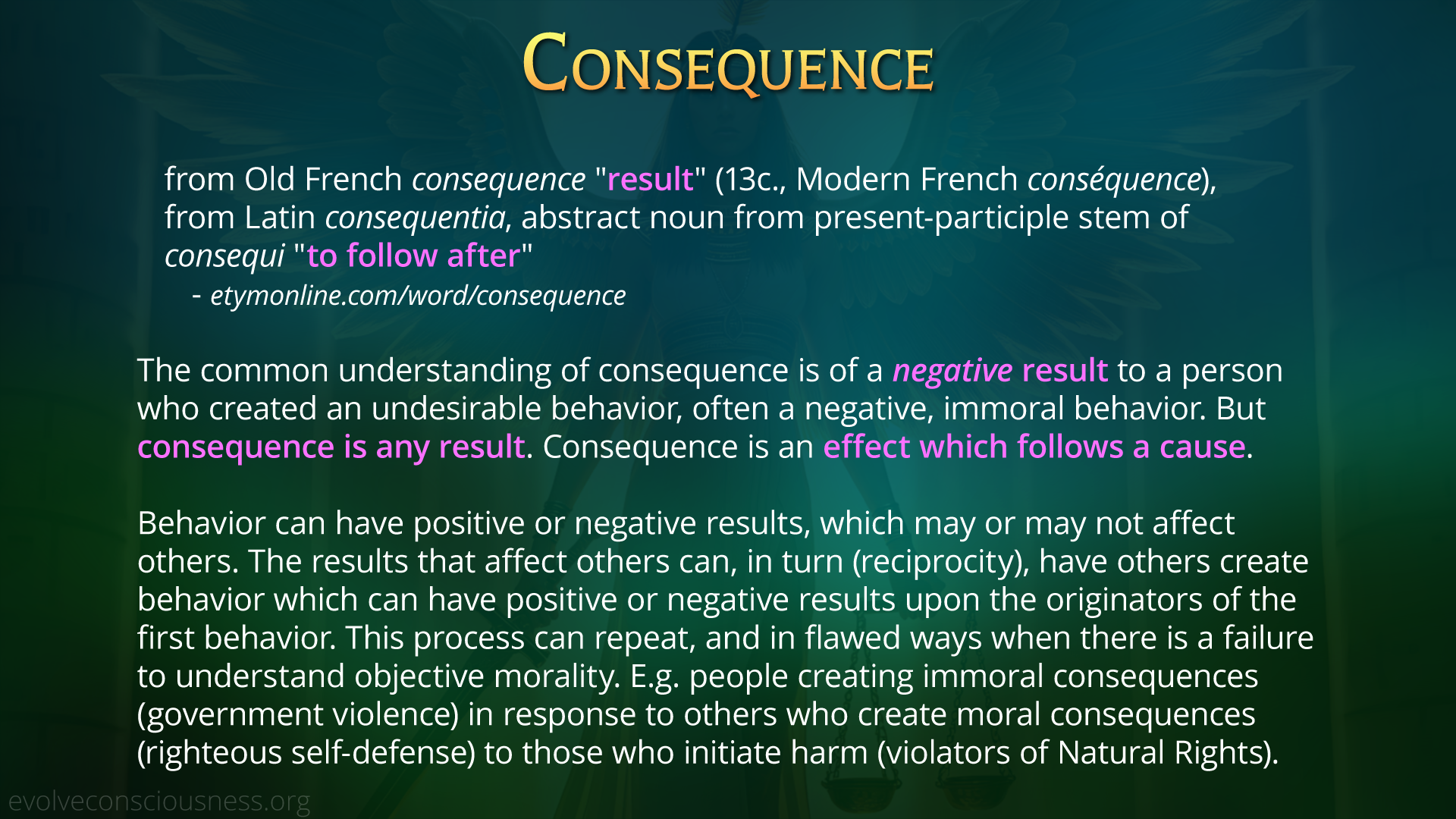 CONSEQUENCE

from Old French consequence "result" (13c., Modern French conséquence), from Latin consequentia, abstract noun from present-participle stem of consequi "to follow after"
- etymonline.com/word/consequence

The common understanding of consequence is of a negative result to a person who created an undesirable behavior, often a negative, immoral behavior. But consequence is any result. Consequence is an effect which follows a cause.

Behavior can have positive or negative results, which may or may not affect others. The results that affect others can, in turn (reciprocity), have others create behavior which can have positive or negative results upon the originators of the first behavior. This process can repeat, and in flawed ways when there is a failure to understand objective morality. E.g. people creating immoral consequences (government violence) in response to others who create moral consequences (righteous self-defense) to those who initiate harm (violators of Natural Rights).

evolveconsciousness.org